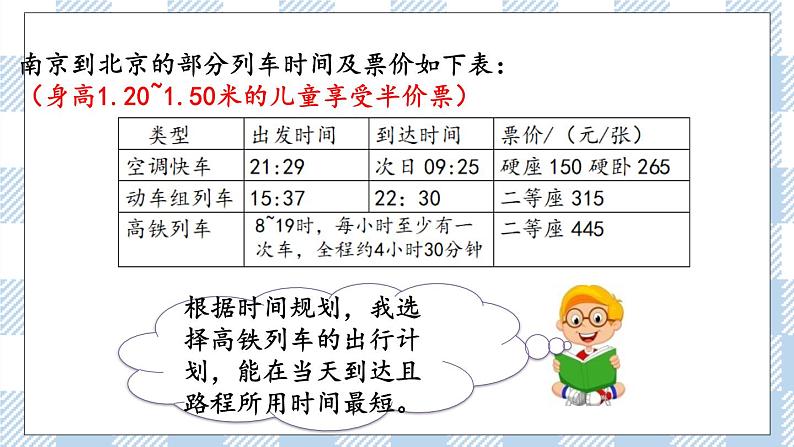 南京到北京的部分列车时间及票价如下表：
（身高1.20~1.50米的儿童享受半价票）

| 类型 | 出发时间 | 到达时间 | 票价/（元/张） |
|---|---|---|---|
| 空调快车 | 21:29 | 次日 09:25 | 硬座 150 硬卧 265 |
| 动车组列车 | 15:37 | 22：30 | 二等座 315 |
| 高铁列车 | 8~19时，每小时至少有一次车，全程约4小时30分钟 | | 二等座 445 |

根据时间规划，我选择高铁列车的出行计划，能在当天到达且路程所用时间最短。